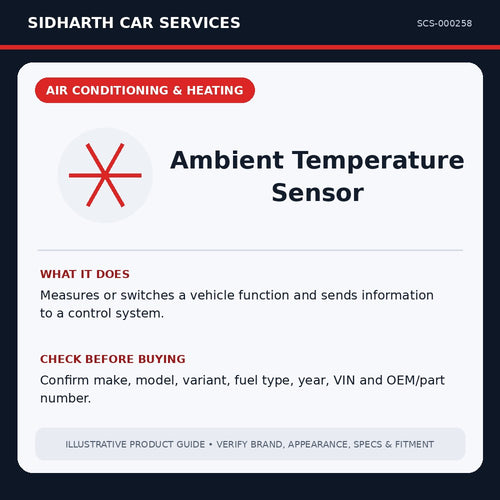 SIDHARTH CAR SERVICES

SCS-000258

AIR CONDITIONING & HEATING

Ambient Temperature Sensor

WHAT IT DOES

Measures or switches a vehicle function and sends information to a control system.

CHECK BEFORE BUYING

Confirm make, model, variant, fuel type, year, VIN and OEM/part number.

ILLUSTRATIVE PRODUCT GUIDE • VERIFY BRAND, APPEARANCE, SPECS & FITMENT